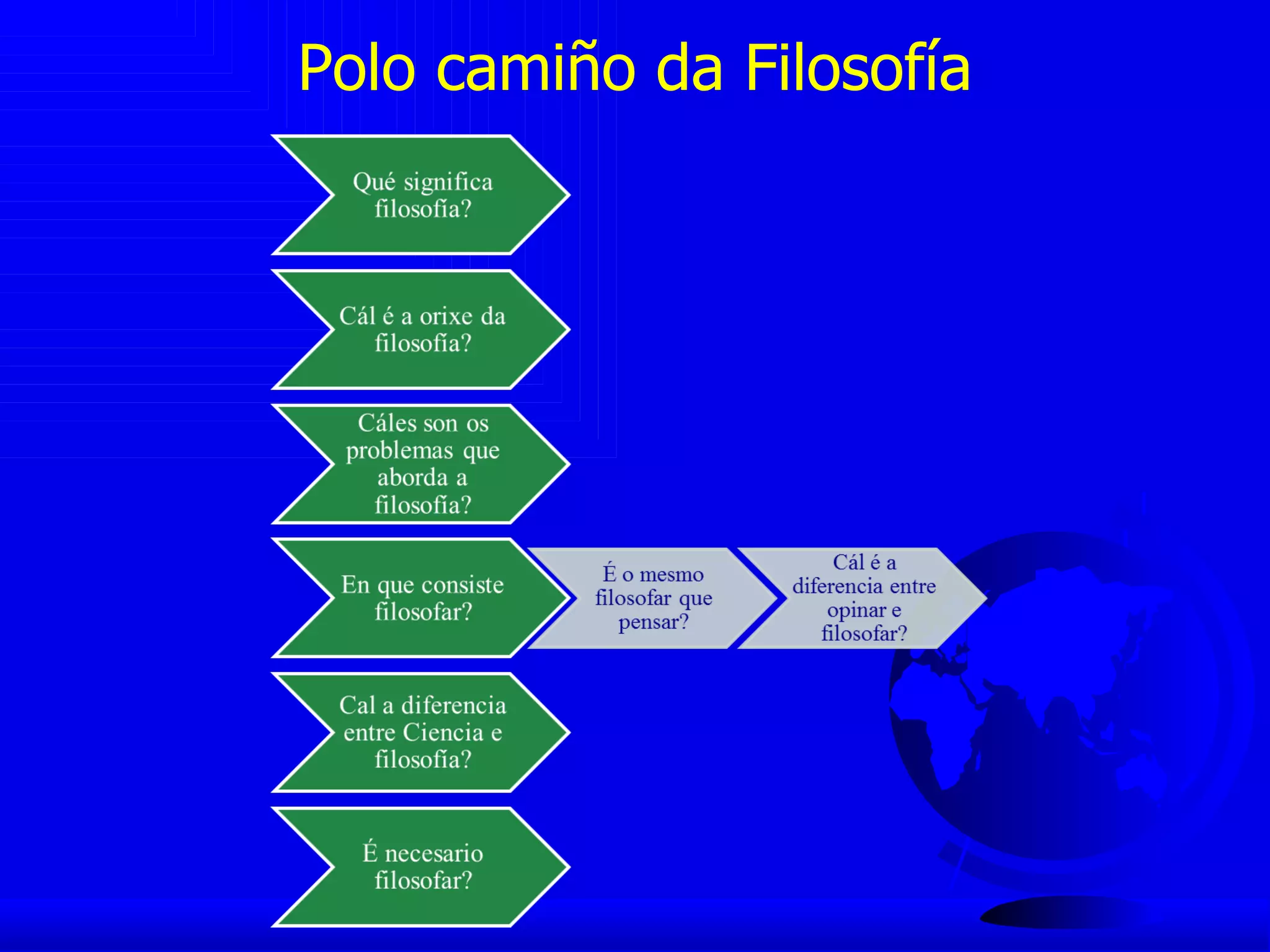 Polo camiño da Filosofía

Qué significa filosofía?

Cál é a orixe da filosofía?

Cáles son os problemas que aborda a filosofía?

En que consiste filosofar?

É o mesmo filosofar que pensar?

Cál é a diferencia entre opinar e filosofar?

Cal a diferencia entre Ciencia e filosofía?

É necesario filosofar?